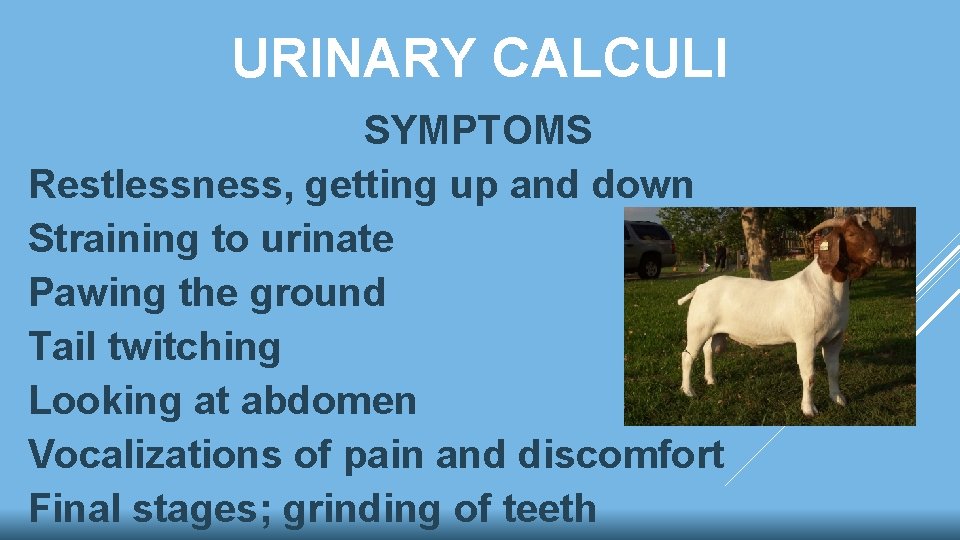 URINARY CALCULI

SYMPTOMS

Restlessness, getting up and down
Straining to urinate
Pawing the ground
Tail twitching
Looking at abdomen
Vocalizations of pain and discomfort
Final stages; grinding of teeth